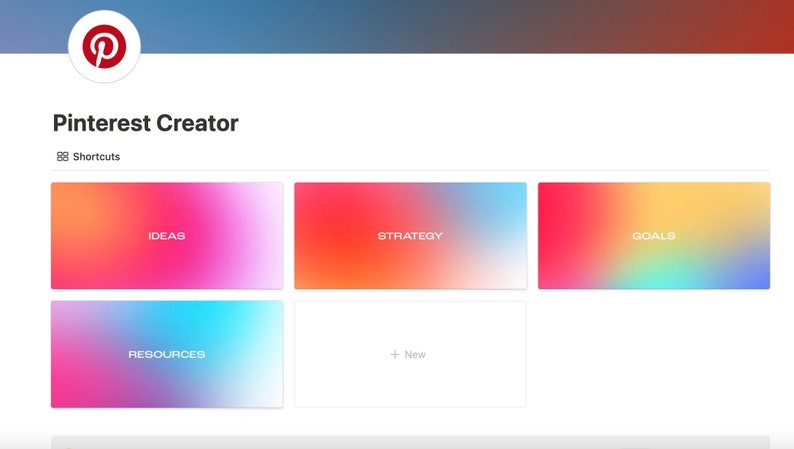 Pinterest Creator

Shortcuts

IDEAS

STRATEGY

GOALS

RESOURCES

+ New